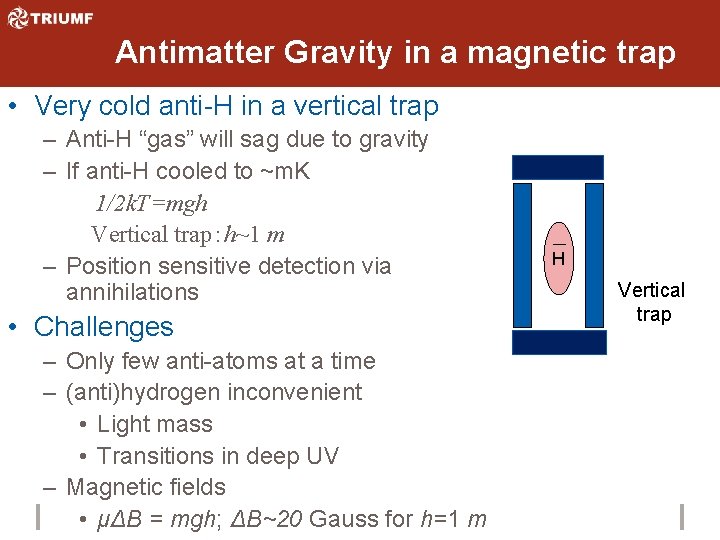 TRIUMF

Antimatter Gravity in a magnetic trap

• Very cold anti-H in a vertical trap
- Anti-H "gas" will sag due to gravity
- If anti-H cooled to ~mK
$1/2kT=mgh$
Vertical trap: $h$~1 $m$
- Position sensitive detection via annihilations

• Challenges
- Only few anti-atoms at a time
- (anti)hydrogen inconvenient
• Light mass
• Transitions in deep UV
- Magnetic fields
• $\mu\Delta B = mgh$; $\Delta B$~20 Gauss for $h$=1 $m$

$\overline{H}$

Vertical trap